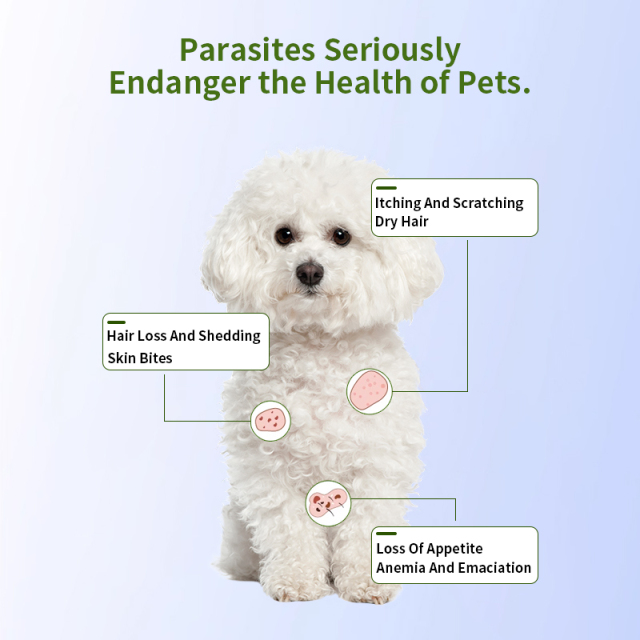 Parasites Seriously
Endanger the Health of Pets.

Itching And Scratching
Dry Hair

Hair Loss And Shedding
Skin Bites

Loss Of Appetite
Anemia And Emaciation